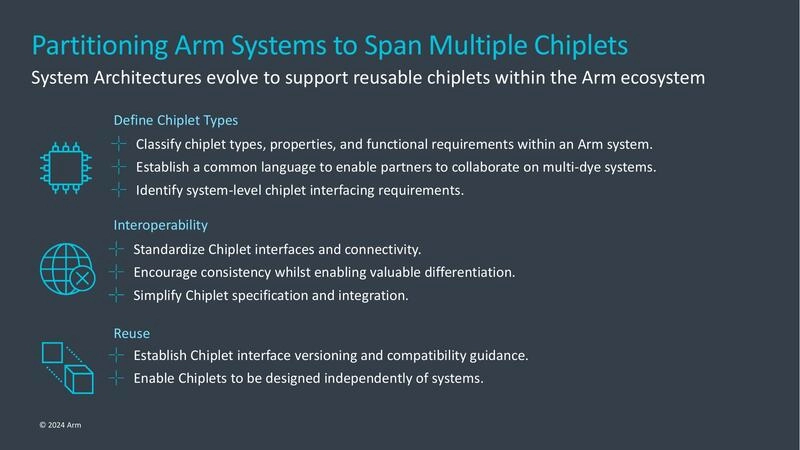 Partitioning Arm Systems to Span Multiple Chiplets

System Architectures evolve to support reusable chiplets within the Arm ecosystem

Define Chiplet Types

Classify chiplet types, properties, and functional requirements within an Arm system.

Establish a common language to enable partners to collaborate on multi-dye systems.

Identify system-level chiplet interfacing requirements.

Interoperability

Standardize Chiplet interfaces and connectivity.

Encourage consistency whilst enabling valuable differentiation.

Simplify Chiplet specification and integration.

Reuse

Establish Chiplet interface versioning and compatibility guidance.

Enable Chiplets to be designed independently of systems.

© 2024 Arm